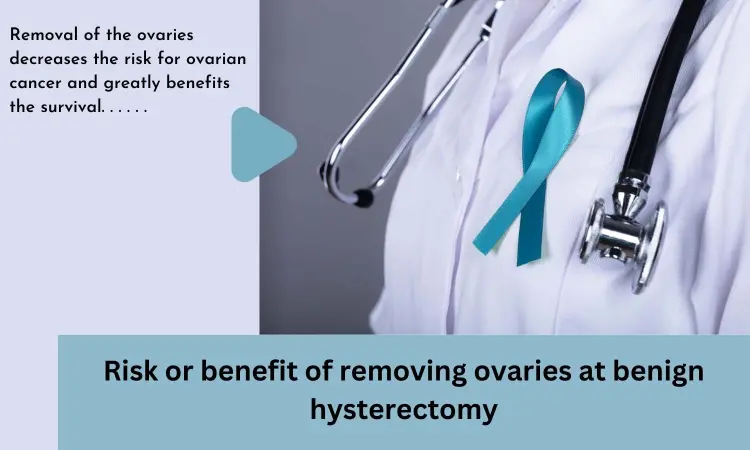 Removal of the ovaries decreases the risk for ovarian cancer and greatly benefits the survival. . . . . .

Risk or benefit of removing ovaries at benign hysterectomy